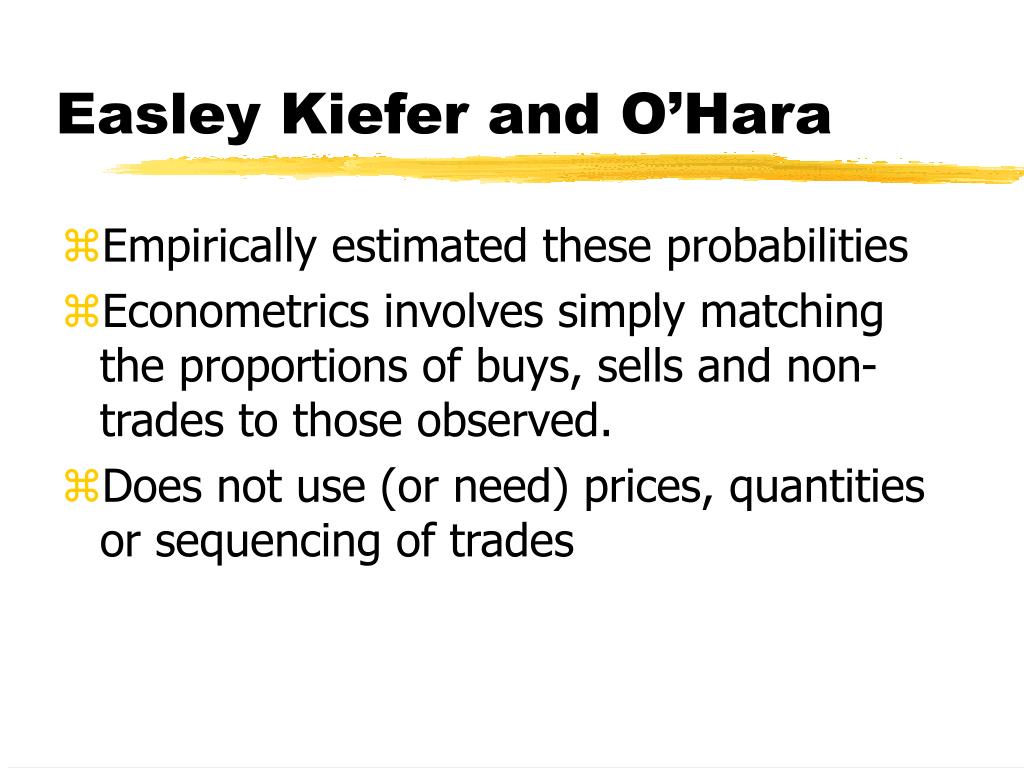 Easley Kiefer and O’Hara

⌘Empirically estimated these probabilities
⌘Econometrics involves simply matching the proportions of buys, sells and non-trades to those observed.
⌘Does not use (or need) prices, quantities or sequencing of trades